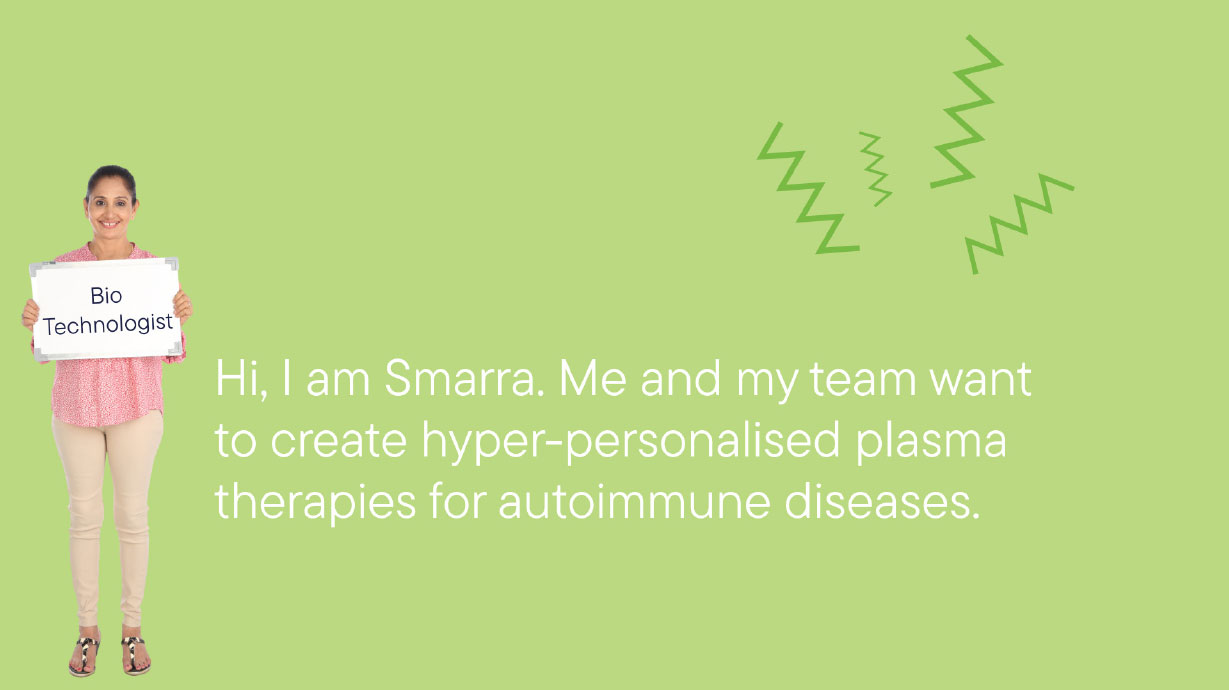 Bio
Technologist

Hi, I am Smarra. Me and my team want to create hyper-personalised plasma therapies for autoimmune diseases.